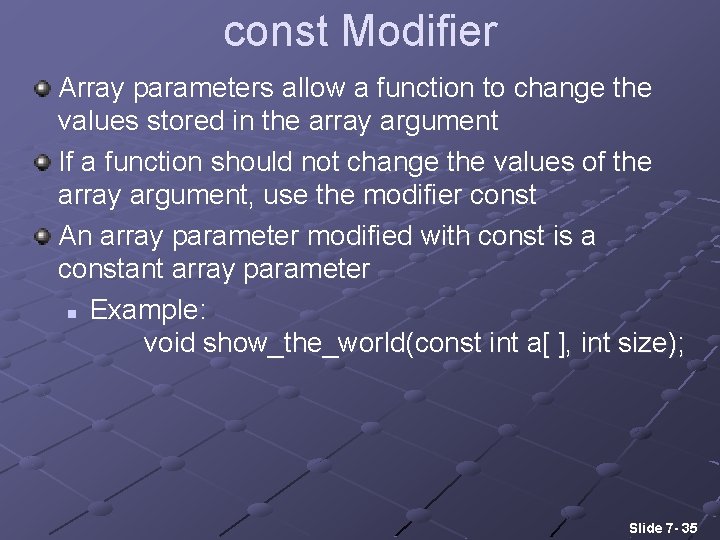 const Modifier

Array parameters allow a function to change the values stored in the array argument

If a function should not change the values of the array argument, use the modifier const

An array parameter modified with const is a constant array parameter

Example:
void show_the_world(const int a[ ], int size);

Slide 7- 35